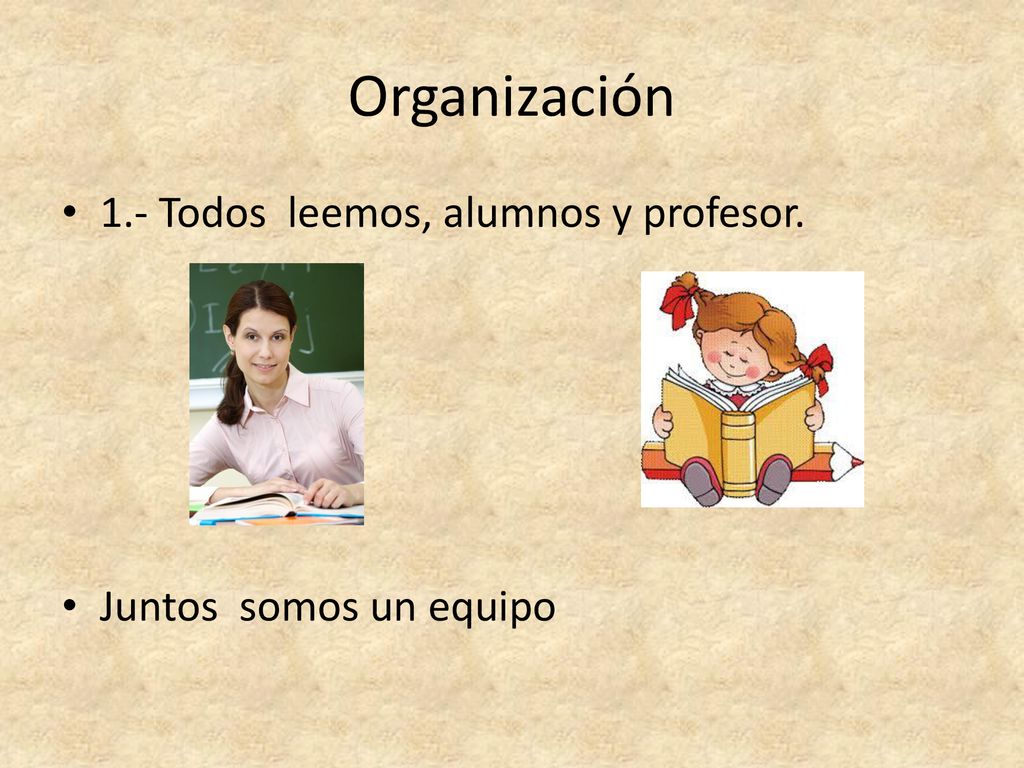 Organización

• 1.- Todos leemos, alumnos y profesor.

• Juntos somos un equipo